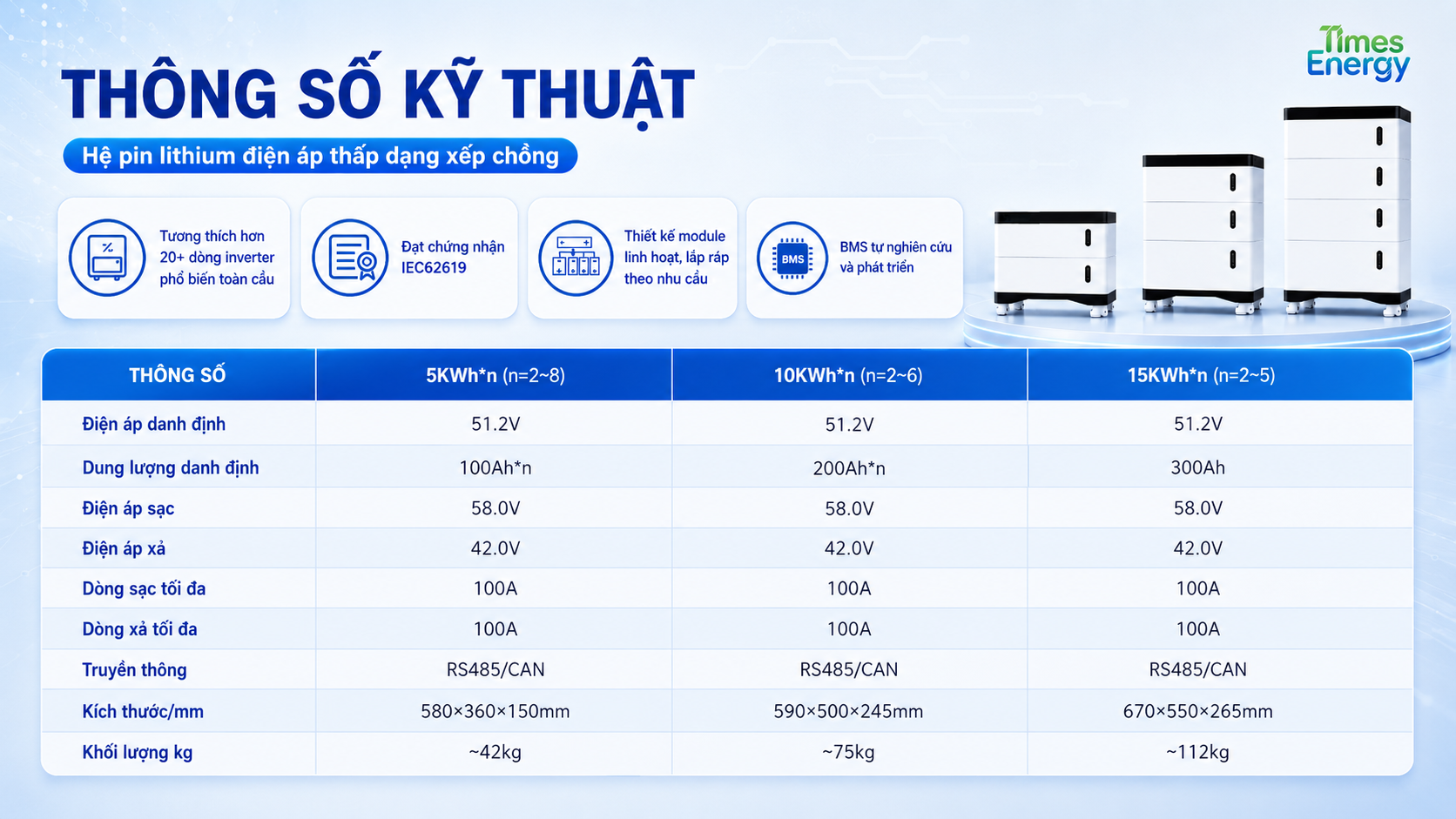 Times Energy

THÔNG SỐ KỸ THUẬT

Hệ pin lithium điện áp thấp dạng xếp chồng

Tương thích hơn 20+ dòng inverter phổ biến toàn cầu

Đạt chứng nhận IEC62619

Thiết kế module linh hoạt, lắp ráp theo nhu cầu

BMS

BMS tự nghiên cứu và phát triển

| THÔNG SỐ | 5KWh*n (n=2~8) | 10KWh*n (n=2~6) | 15KWh*n (n=2~5) |
|---|---|---|---|
| Điện áp danh định | 51.2V | 51.2V | 51.2V |
| Dung lượng danh định | 100Ah*n | 200Ah*n | 300Ah |
| Điện áp sạc | 58.0V | 58.0V | 58.0V |
| Điện áp xả | 42.0V | 42.0V | 42.0V |
| Dòng sạc tối đa | 100A | 100A | 100A |
| Dòng xả tối đa | 100A | 100A | 100A |
| Truyền thông | RS485/CAN | RS485/CAN | RS485/CAN |
| Kích thước/mm | 580×360×150mm | 590×500×245mm | 670×550×265mm |
| Khối lượng kg | ~42kg | ~75kg | ~112kg |